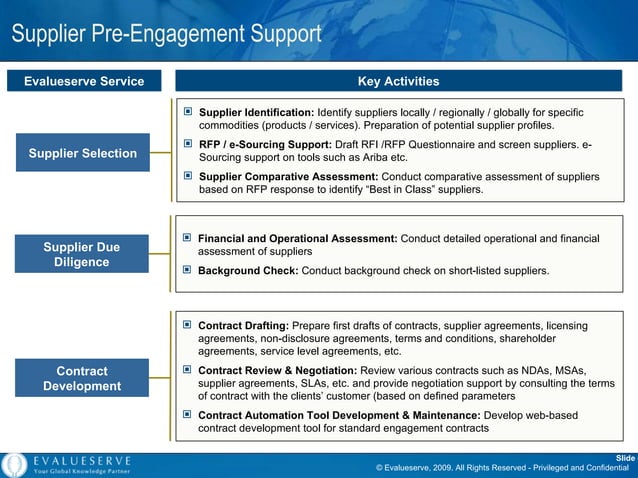 Supplier Pre-Engagement Support

Evalueserve Service

Key Activities

Supplier Selection

Supplier Identification: Identify suppliers locally / regionally / globally for specific commodities (products / services). Preparation of potential supplier profiles.

RFP / e-Sourcing Support: Draft RFI /RFP Questionnaire and screen suppliers. e-Sourcing support on tools such as Ariba etc.

Supplier Comparative Assessment: Conduct comparative assessment of suppliers based on RFP response to identify "Best in Class" suppliers.

Supplier Due Diligence

Financial and Operational Assessment: Conduct detailed operational and financial assessment of suppliers

Background Check: Conduct background check on short-listed suppliers.

Contract Development

Contract Drafting: Prepare first drafts of contracts, supplier agreements, licensing agreements, non-disclosure agreements, terms and conditions, shareholder agreements, service level agreements, etc.

Contract Review & Negotiation: Review various contracts such as NDAs, MSAs, supplier agreements, SLAs, etc. and provide negotiation support by consulting the terms of contract with the clients' customer (based on defined parameters

Contract Automation Tool Development & Maintenance: Develop web-based contract development tool for standard engagement contracts

EVALUESERVE
Your Global Knowledge Partner

Slide
© Evalueserve, 2009. All Rights Reserved - Privileged and Confidential